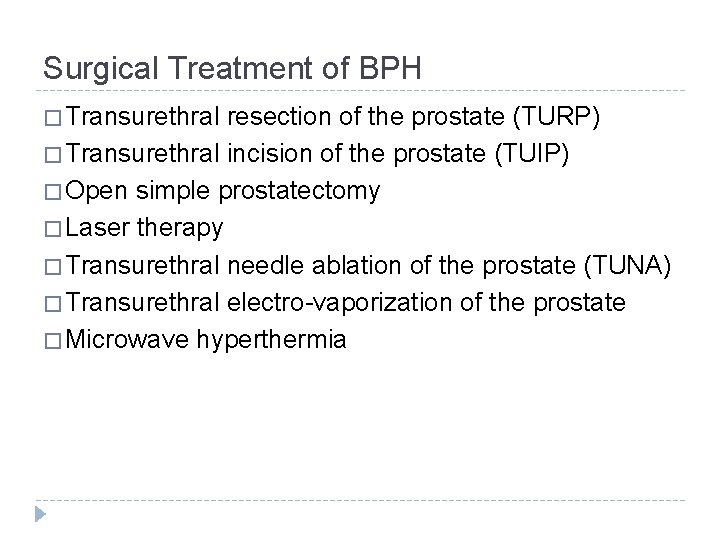 Surgical Treatment of BPH

□ Transurethral resection of the prostate (TURP)
□ Transurethral incision of the prostate (TUIP)
□ Open simple prostatectomy
□ Laser therapy
□ Transurethral needle ablation of the prostate (TUNA)
□ Transurethral electro-vaporization of the prostate
□ Microwave hyperthermia